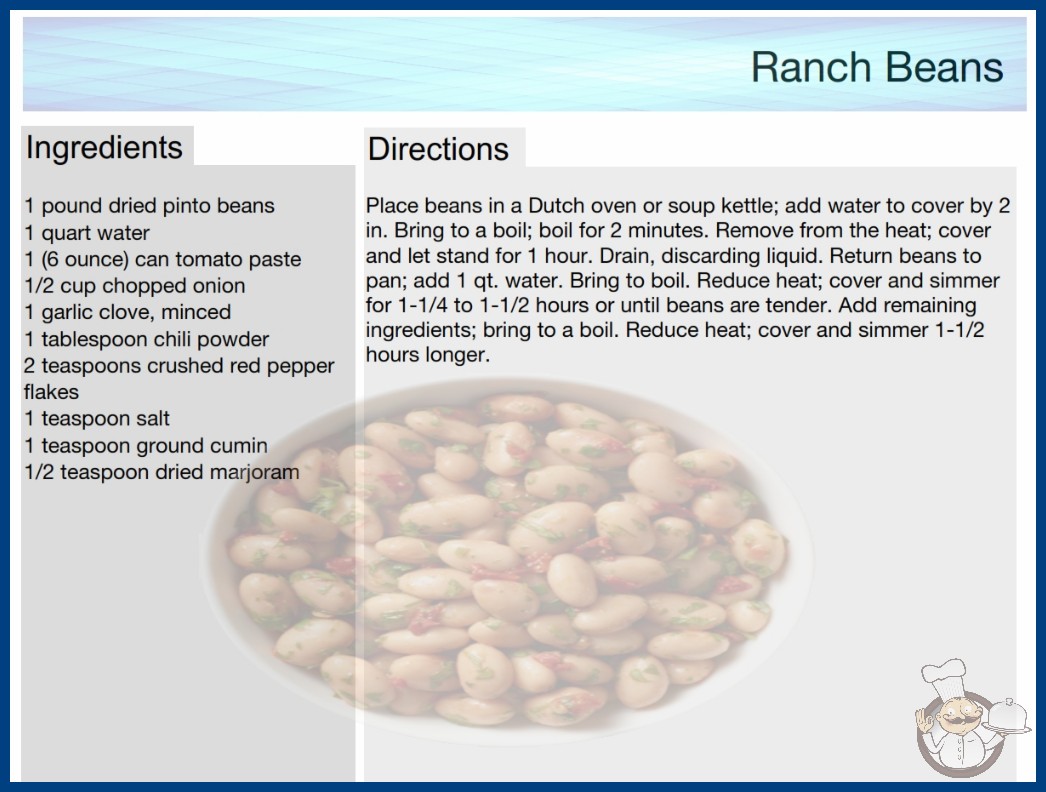 Ranch Beans

Ingredients

1 pound dried pinto beans
1 quart water
1 (6 ounce) can tomato paste
1/2 cup chopped onion
1 garlic clove, minced
1 tablespoon chili powder
2 teaspoons crushed red pepper flakes
1 teaspoon salt
1 teaspoon ground cumin
1/2 teaspoon dried marjoram

Directions

Place beans in a Dutch oven or soup kettle; add water to cover by 2 in. Bring to a boil; boil for 2 minutes. Remove from the heat; cover and let stand for 1 hour. Drain, discarding liquid. Return beans to pan; add 1 qt. water. Bring to boil. Reduce heat; cover and simmer for 1-1/4 to 1-1/2 hours or until beans are tender. Add remaining ingredients; bring to a boil. Reduce heat; cover and simmer 1-1/2 hours longer.